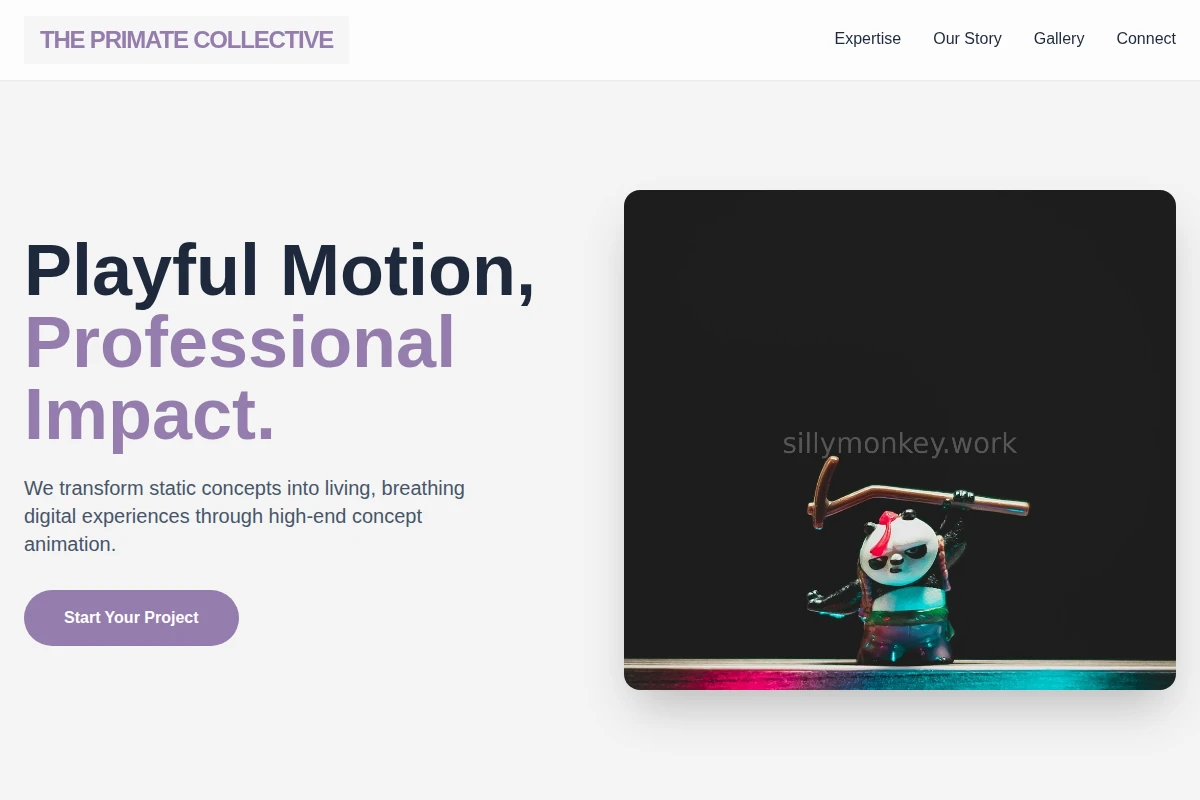 THE PRIMATE COLLECTIVE

Expertise Our Story Gallery Connect

Playful Motion, Professional Impact.

We transform static concepts into living, breathing digital experiences through high-end concept animation.

Start Your Project

sillymonkey.work